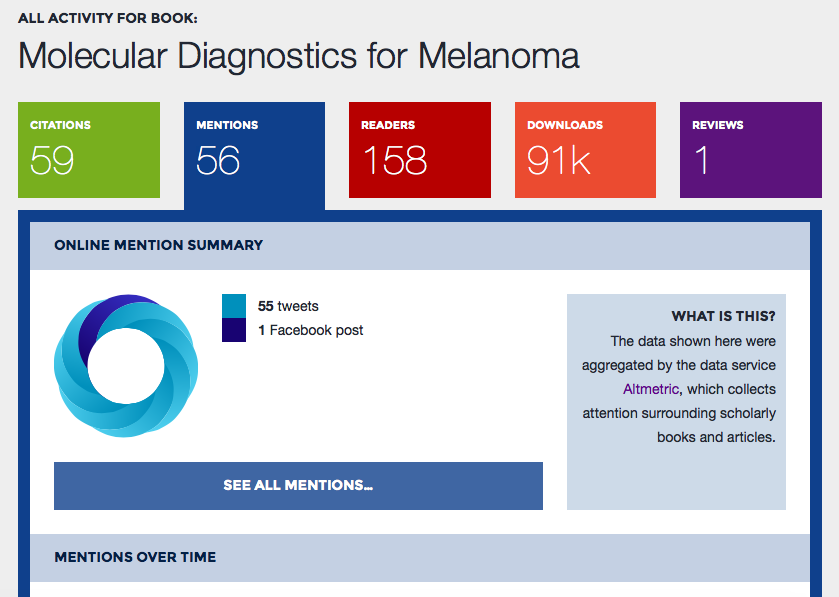 ALL ACTIVITY FOR BOOK:

Molecular Diagnostics for Melanoma

CITATIONS
59

MENTIONS
56

READERS
158

DOWNLOADS
91k

REVIEWS
1

ONLINE MENTION SUMMARY

55 tweets
1 Facebook post

WHAT IS THIS?
The data shown here were aggregated by the data service Altmetric, which collects attention surrounding scholarly books and articles.

SEE ALL MENTIONS...

MENTIONS OVER TIME